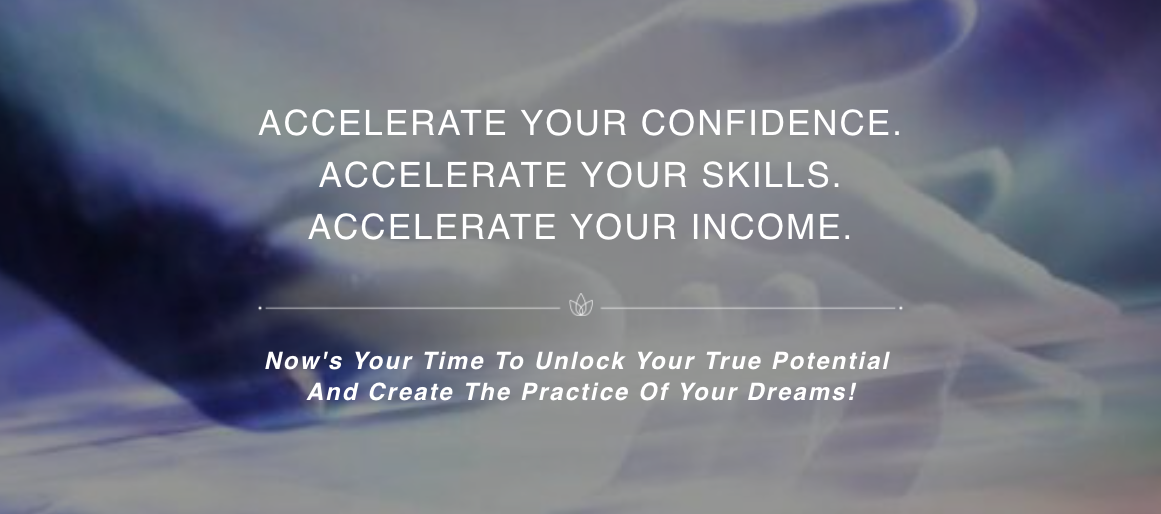 ACCELERATE YOUR CONFIDENCE.
ACCELERATE YOUR SKILLS.
ACCELERATE YOUR INCOME.

Now's Your Time To Unlock Your True Potential And Create The Practice Of Your Dreams!